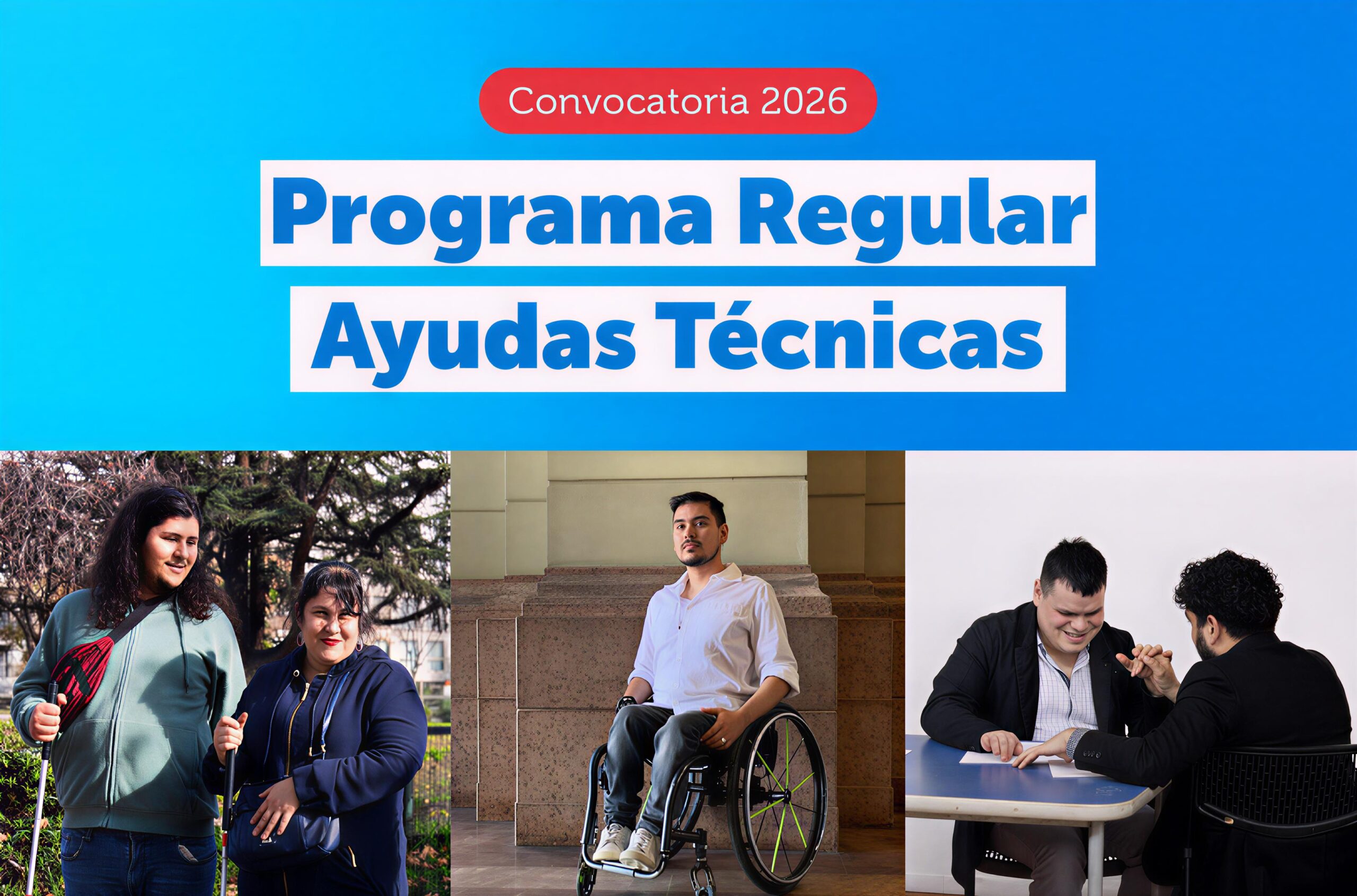 Convocatoria 2026

Programa Regular
Ayudas Técnicas